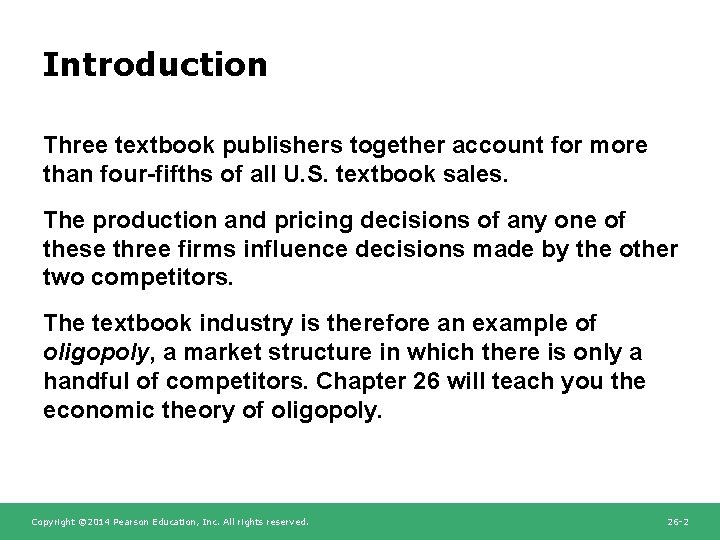 Introduction

Three textbook publishers together account for more than four-fifths of all U.S. textbook sales.

The production and pricing decisions of any one of these three firms influence decisions made by the other two competitors.

The textbook industry is therefore an example of oligopoly, a market structure in which there is only a handful of competitors. Chapter 26 will teach you the economic theory of oligopoly.

Copyright ©2014 Pearson Education, Inc. All rights reserved.

26-2